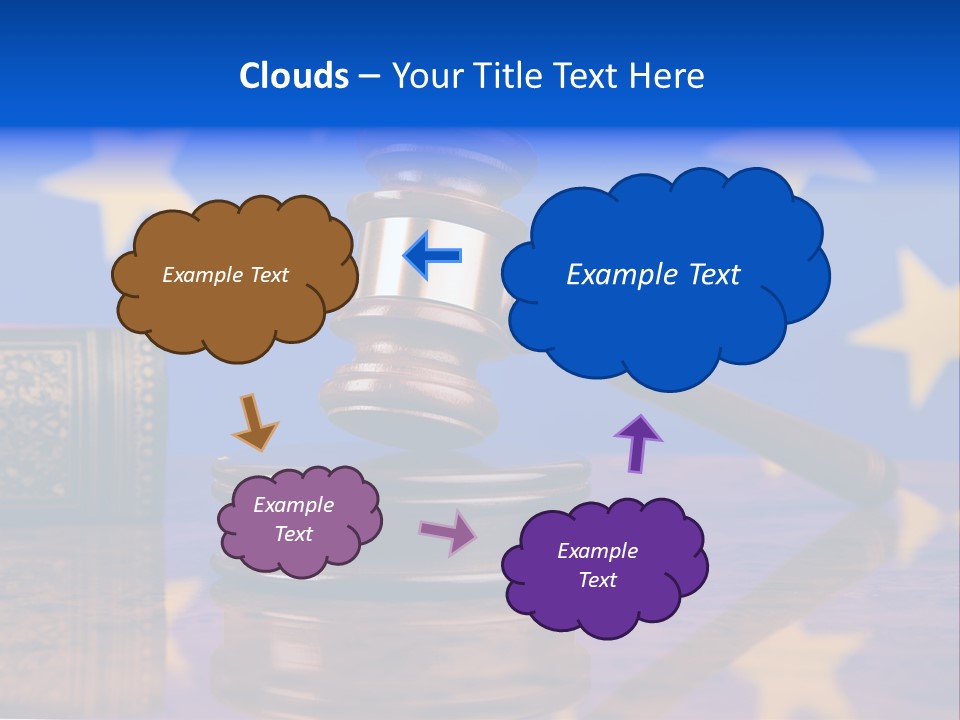 Clouds – Your Title Text Here

Example Text

Example Text

Example Text

Example Text